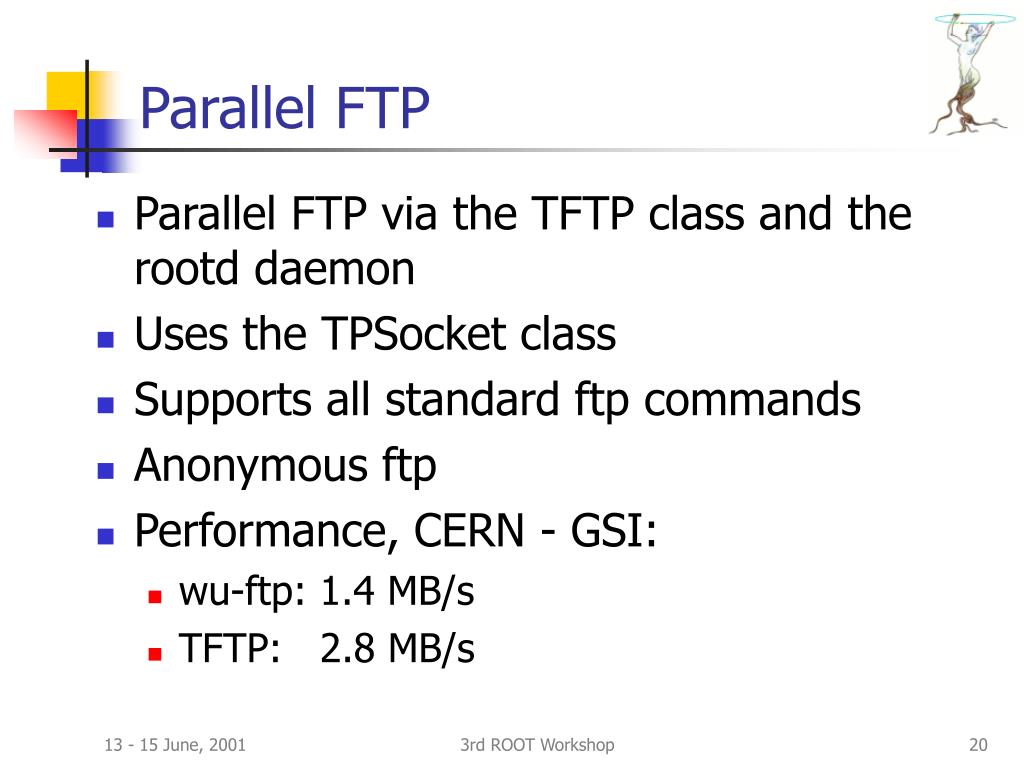 Parallel FTP

- Parallel FTP via the TFTP class and the rootd daemon
- Uses the TPSocket class
- Supports all standard ftp commands
- Anonymous ftp
- Performance, CERN - GSI:
  - wu-ftp: 1.4 MB/s
  - TFTP: 2.8 MB/s

13 - 15 June, 2001

3rd ROOT Workshop

20